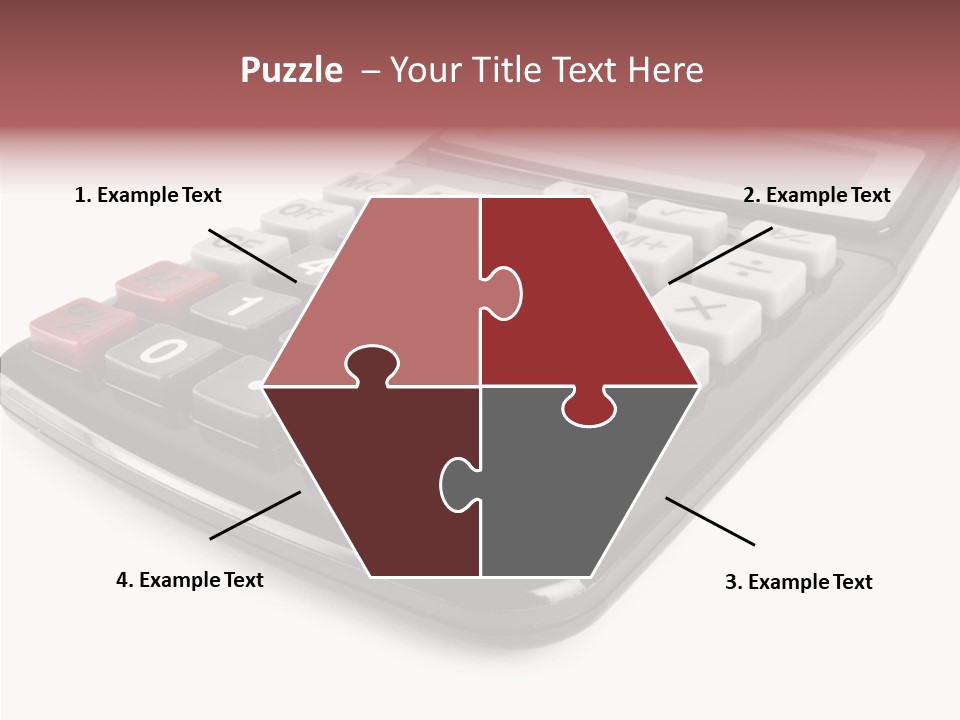 Puzzle – Your Title Text Here

1. Example Text

2. Example Text

4. Example Text

3. Example Text